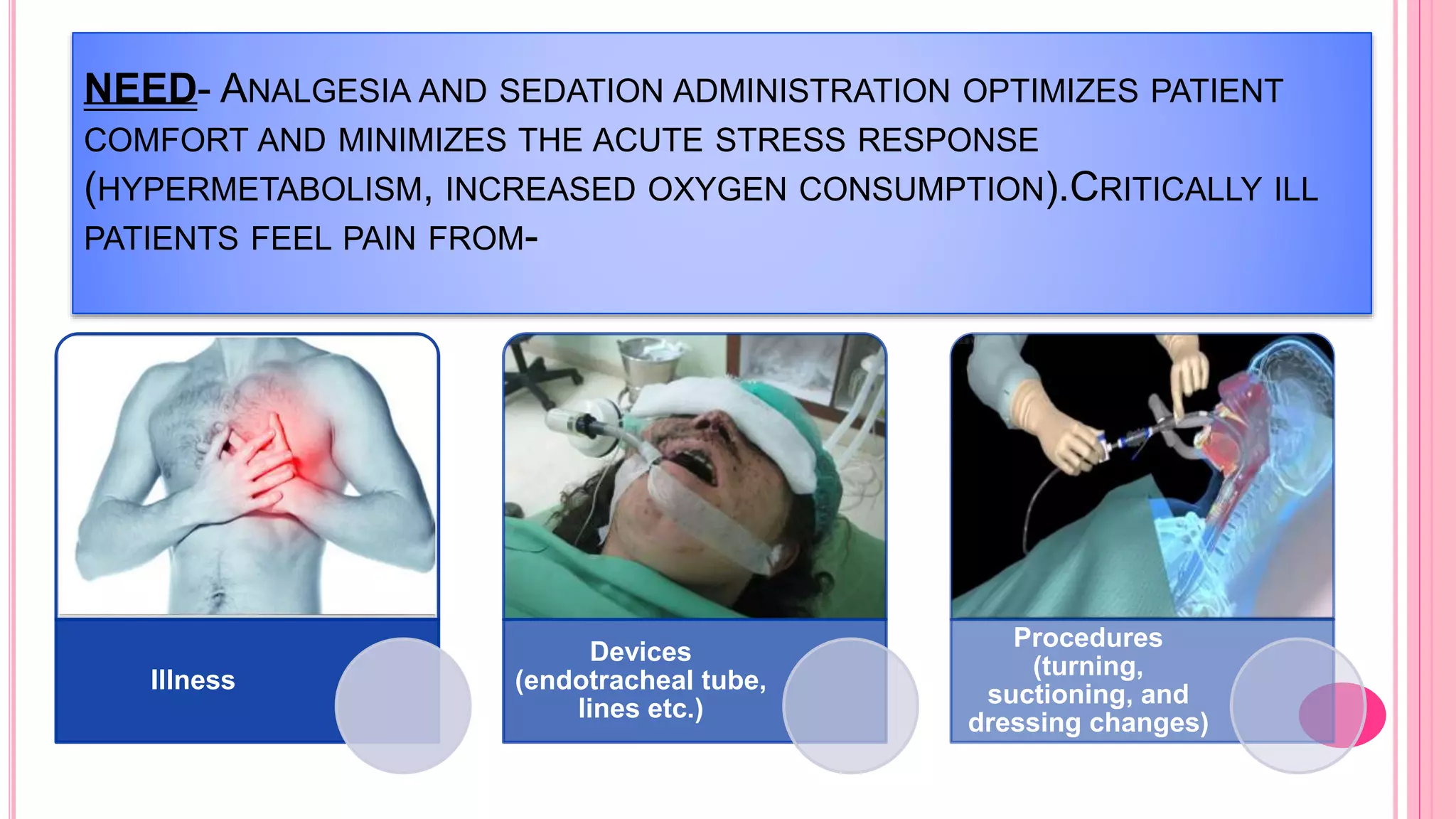 NEED- ANALGESIA AND SEDATION ADMINISTRATION OPTIMIZES PATIENT COMFORT AND MINIMIZES THE ACUTE STRESS RESPONSE (HYPERMETABOLISM, INCREASED OXYGEN CONSUMPTION).CRITICALLY ILL PATIENTS FEEL PAIN FROM-

Illness

Devices (endotracheal tube, lines etc.)

Procedures (turning, suctioning, and dressing changes)